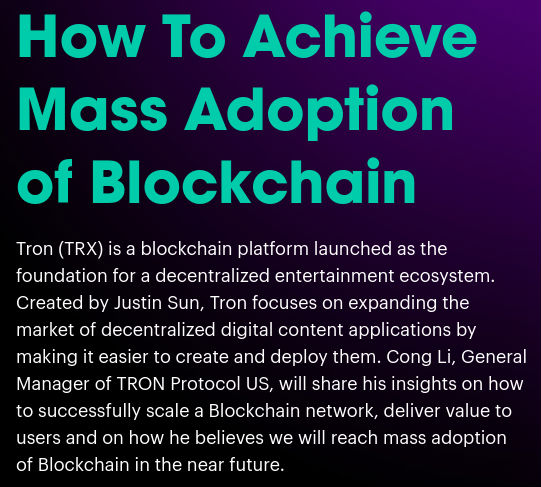 How To Achieve Mass Adoption of Blockchain

Tron (TRX) is a blockchain platform launched as the foundation for a decentralized entertainment ecosystem. Created by Justin Sun, Tron focuses on expanding the market of decentralized digital content applications by making it easier to create and deploy them. Cong Li, General Manager of TRON Protocol US, will share his insights on how to successfully scale a Blockchain network, deliver value to users and on how he believes we will reach mass adoption of Blockchain in the near future.